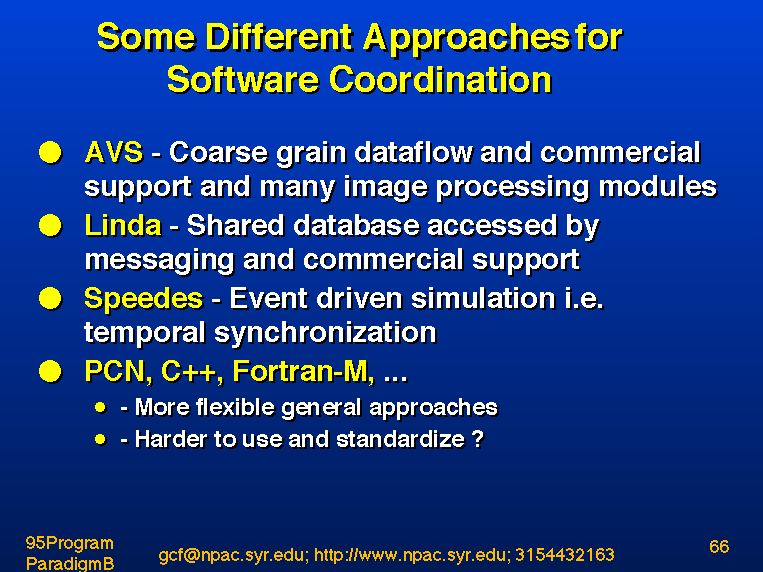 Some Different Approaches for Software Coordination

AVS - Coarse grain dataflow and commercial support and many image processing modules

Linda - Shared database accessed by messaging and commercial support

Speedes - Event driven simulation i.e. temporal synchronization

PCN, C++, Fortran-M, ...

- More flexible general approaches

- Harder to use and standardize ?

95Program ParadigmB

gcf@npac.syr.edu; http://www.npac.syr.edu; 3154432163

66